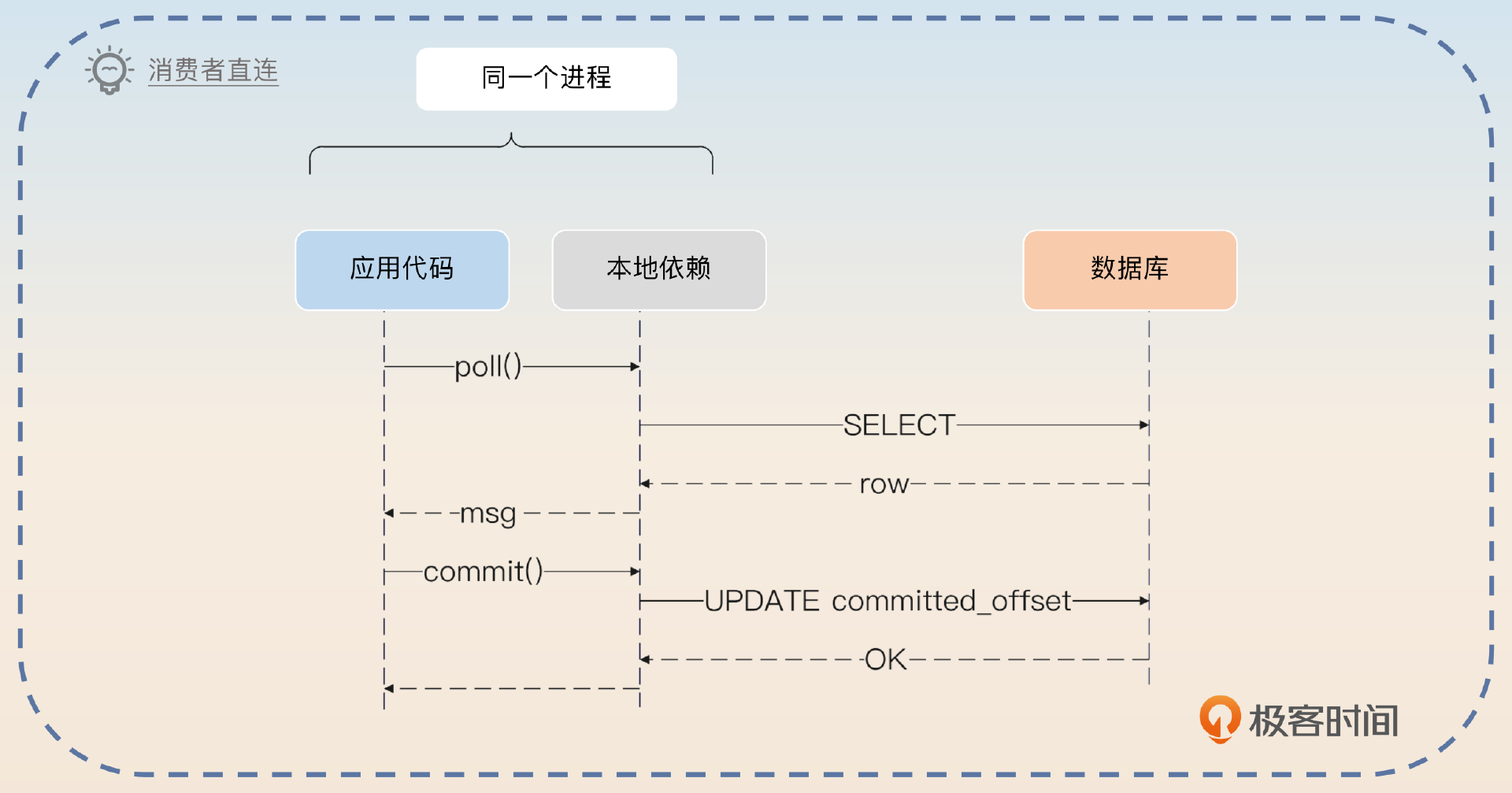 消费者直连

同一个进程

应用代码

本地依赖

数据库

poll()

SELECT

row

msg

commit()

UPDATE committed_offset

OK

极客时间